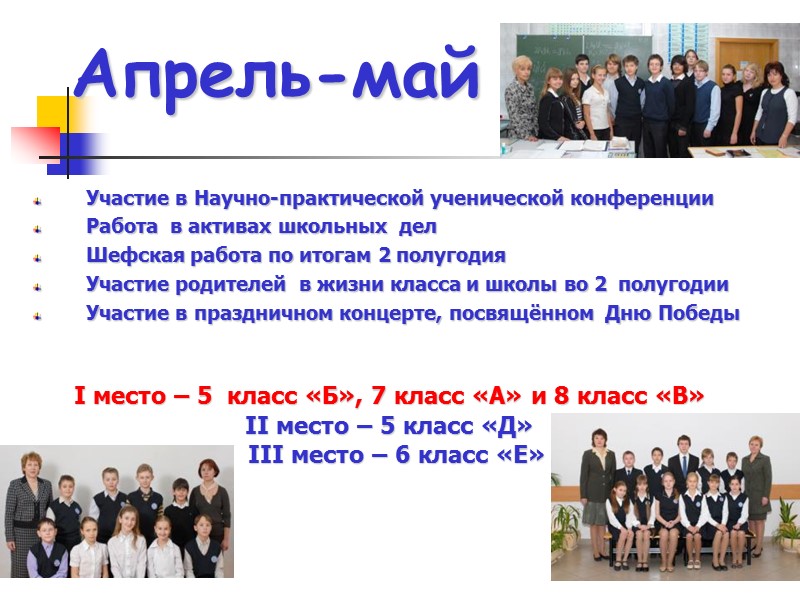 Апрель-май

Участие в Научно-практической ученической конференции
Работа в активах школьных дел
Шефская работа по итогам 2 полугодия
Участие родителей в жизни класса и школы во 2 полугодии
Участие в праздничном концерте, посвящённом Дню Победы

I место – 5 класс «Б», 7 класс «А» и 8 класс «В»
II место – 5 класс «Д»
III место – 6 класс «Е»